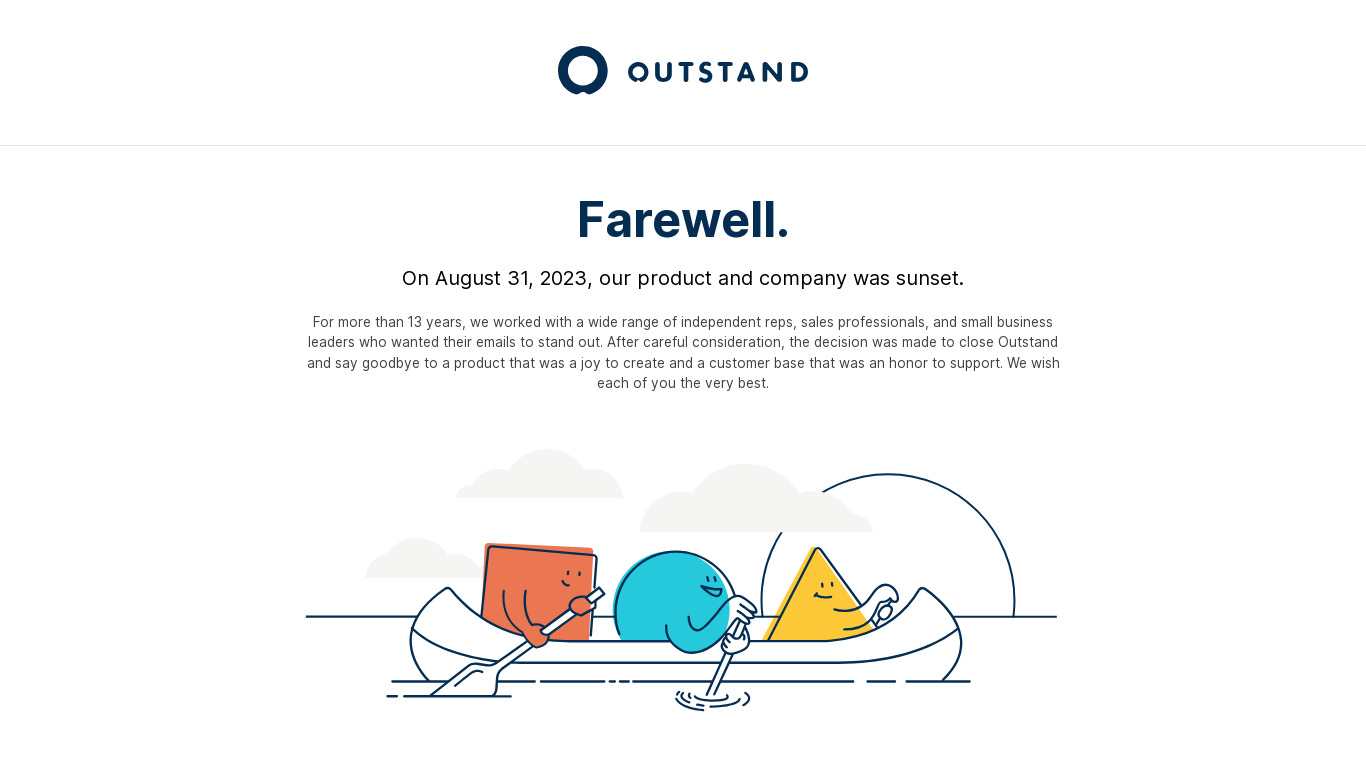 OUTSTAND

Farewell.

On August 31, 2023, our product and company was sunset.

For more than 13 years, we worked with a wide range of independent reps, sales professionals, and small business leaders who wanted their emails to stand out. After careful consideration, the decision was made to close Outstand and say goodbye to a product that was a joy to create and a customer base that was an honor to support. We wish each of you the very best.